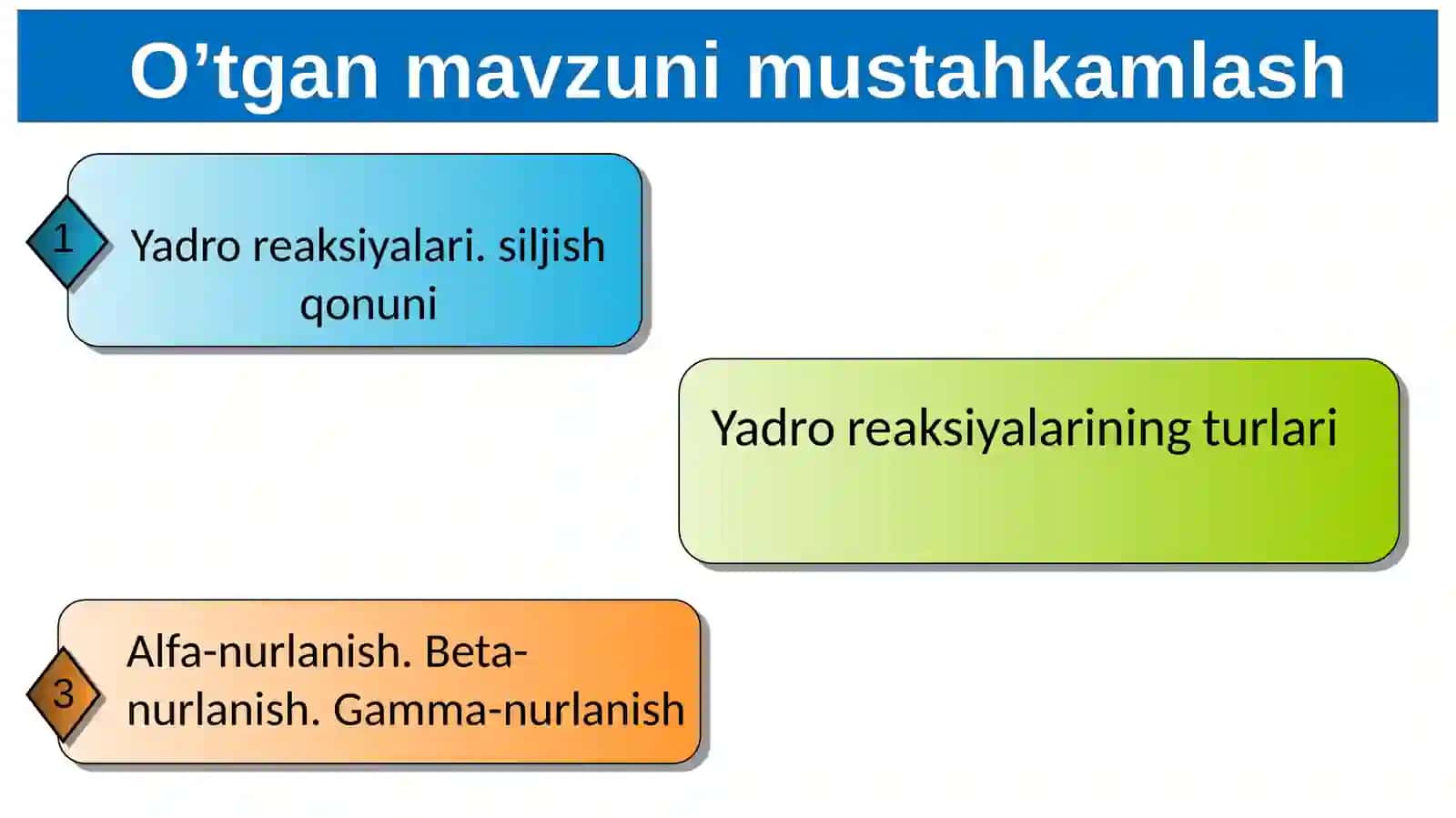 O’tgan mavzuni mustahkamlash

1

Yadro reaksiyalari. siljish qonuni

Yadro reaksiyalarining turlari

3

Alfa-nurlanish. Beta-nurlanish. Gamma-nurlanish